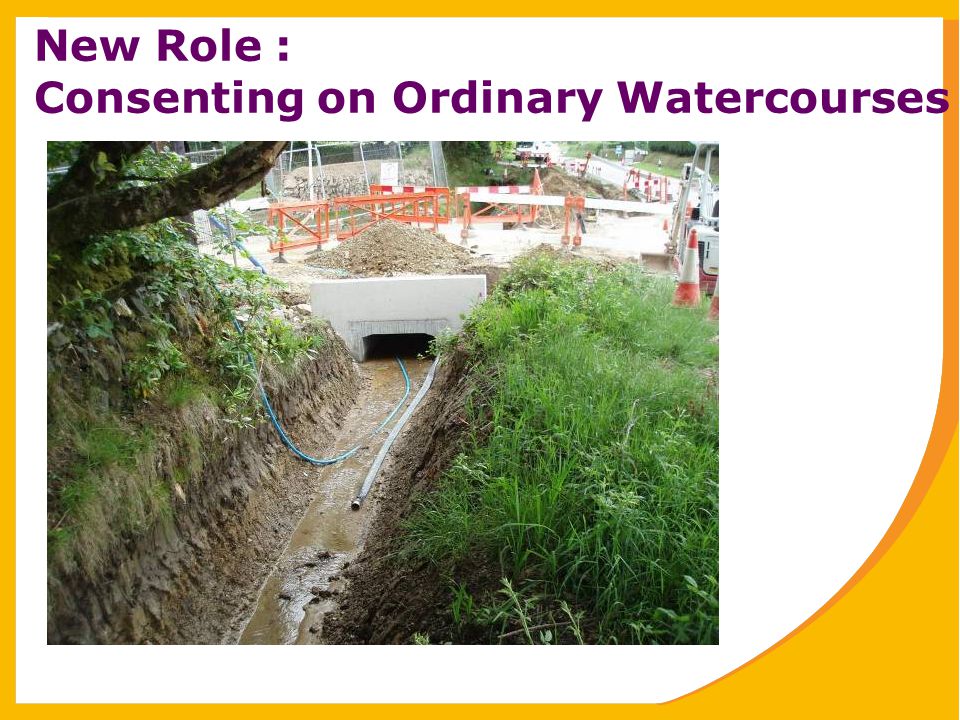 New Role :
Consenting on Ordinary Watercourses